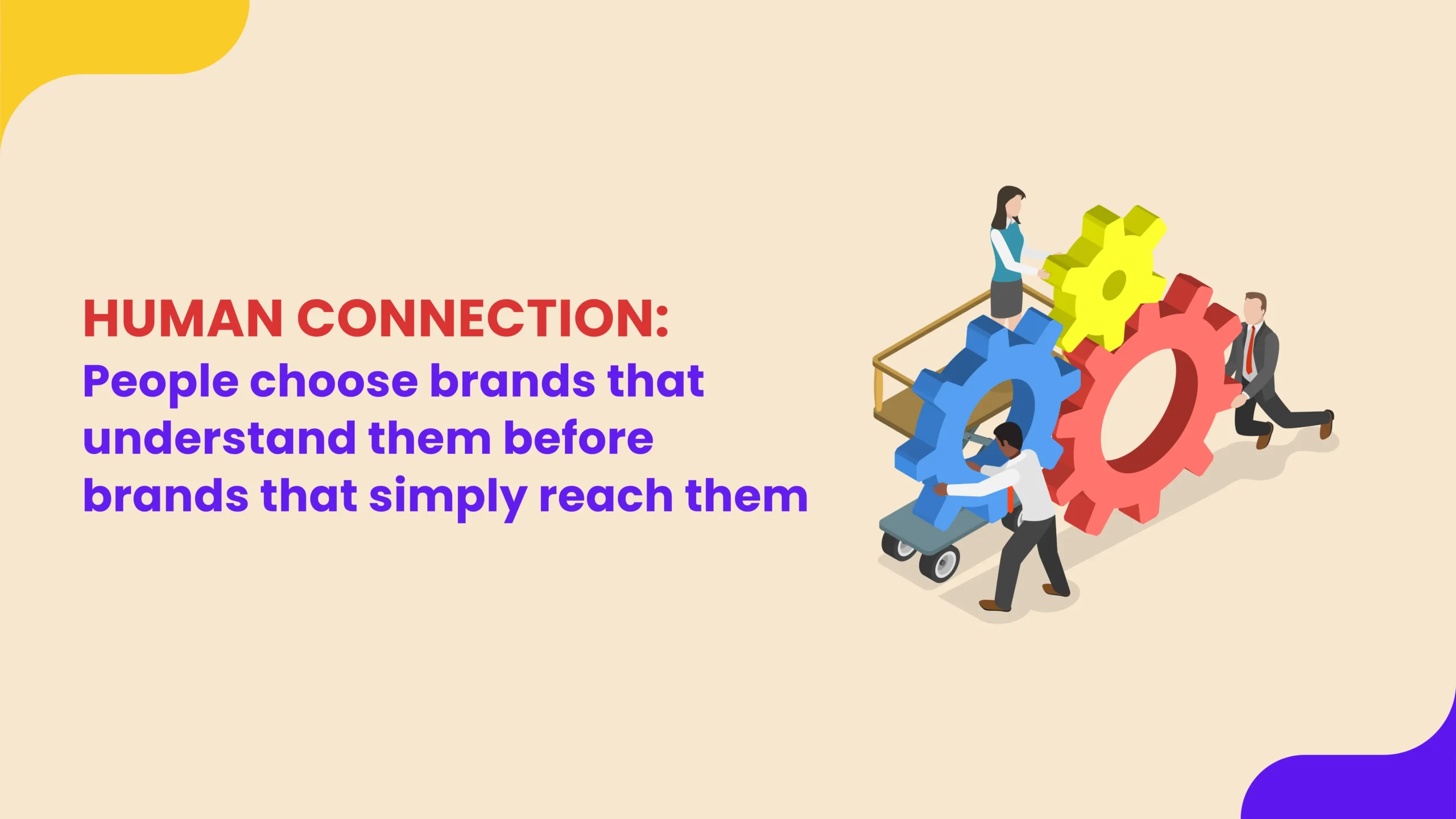 HUMAN CONNECTION:
People choose brands that understand them before brands that simply reach them